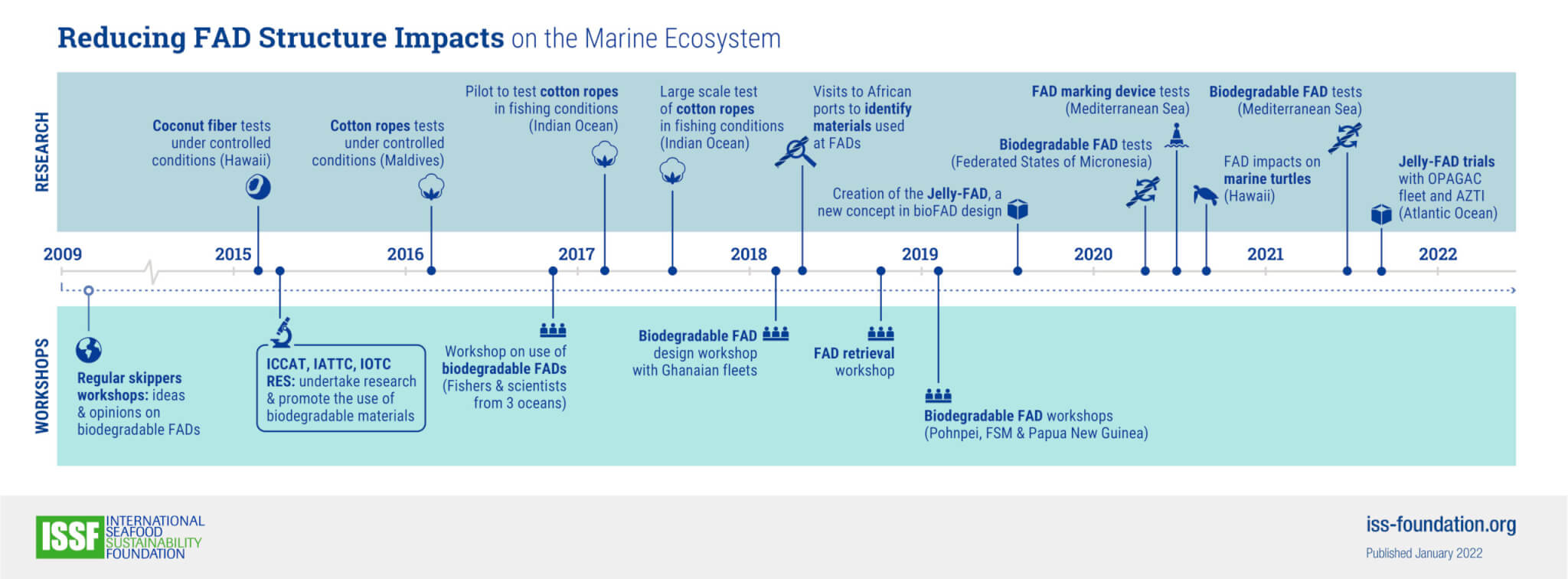 Reducing FAD Structure Impacts on the Marine Ecosystem

RESEARCH

Coconut fiber tests under controlled conditions (Hawaii)

Cotton ropes tests under controlled conditions (Maldives)

Pilot to test cotton ropes in fishing conditions (Indian Ocean)

Large scale test of cotton ropes in fishing conditions (Indian Ocean)

Visits to African ports to identify materials used at FADs

Creation of the Jelly-FAD, a new concept in bioFAD design

Biodegradable FAD tests (Federated States of Micronesia)

FAD marking device tests (Mediterranean Sea)

FAD impacts on marine turtles (Hawaii)

Biodegradable FAD tests (Mediterranean Sea)

Jelly-FAD trials with OPAGAC fleet and AZTI (Atlantic Ocean)

2009 2015 2016 2017 2018 2019 2020 2021 2022

WORKSHOPS

Regular skippers workshops: ideas & opinions on biodegradable FADs

ICCAT, IATTC, IOTC RES: undertake research & promote the use of biodegradable materials

Workshop on use of biodegradable FADs (Fishers & scientists from 3 oceans)

Biodegradable FAD design workshop with Ghanaian fleets

FAD retrieval workshop

Biodegradable FAD workshops (Pohnpei, FSM & Papua New Guinea)

ISSF INTERNATIONAL SEAFOOD SUSTAINABILITY FOUNDATION

iss-foundation.org

Published January 2022